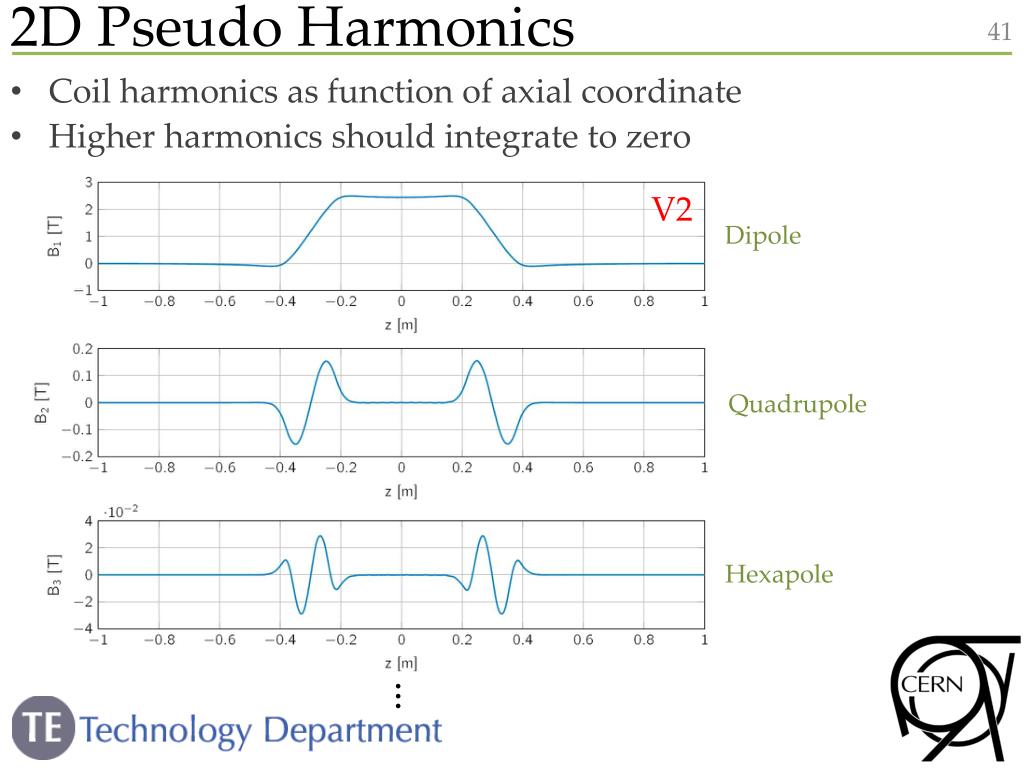 2D Pseudo Harmonics

41

• Coil harmonics as function of axial coordinate
• Higher harmonics should integrate to zero

3
2
1
0
−1
$B_1$ [T]
−1 −0.8 −0.6 −0.4 −0.2 0 0.2 0.4 0.6 0.8 1
z [m]

V2

Dipole

0.2
0.1
0
−0.1
−0.2
$B_2$ [T]
−1 −0.8 −0.6 −0.4 −0.2 0 0.2 0.4 0.6 0.8 1
z [m]

Quadrupole

$\cdot 10^{-2}$
4
2
0
−2
−4
$B_3$ [T]
−1 −0.8 −0.6 −0.4 −0.2 0 0.2 0.4 0.6 0.8 1
z [m]

Hexapole

⋮

TE Technology Department

CERN